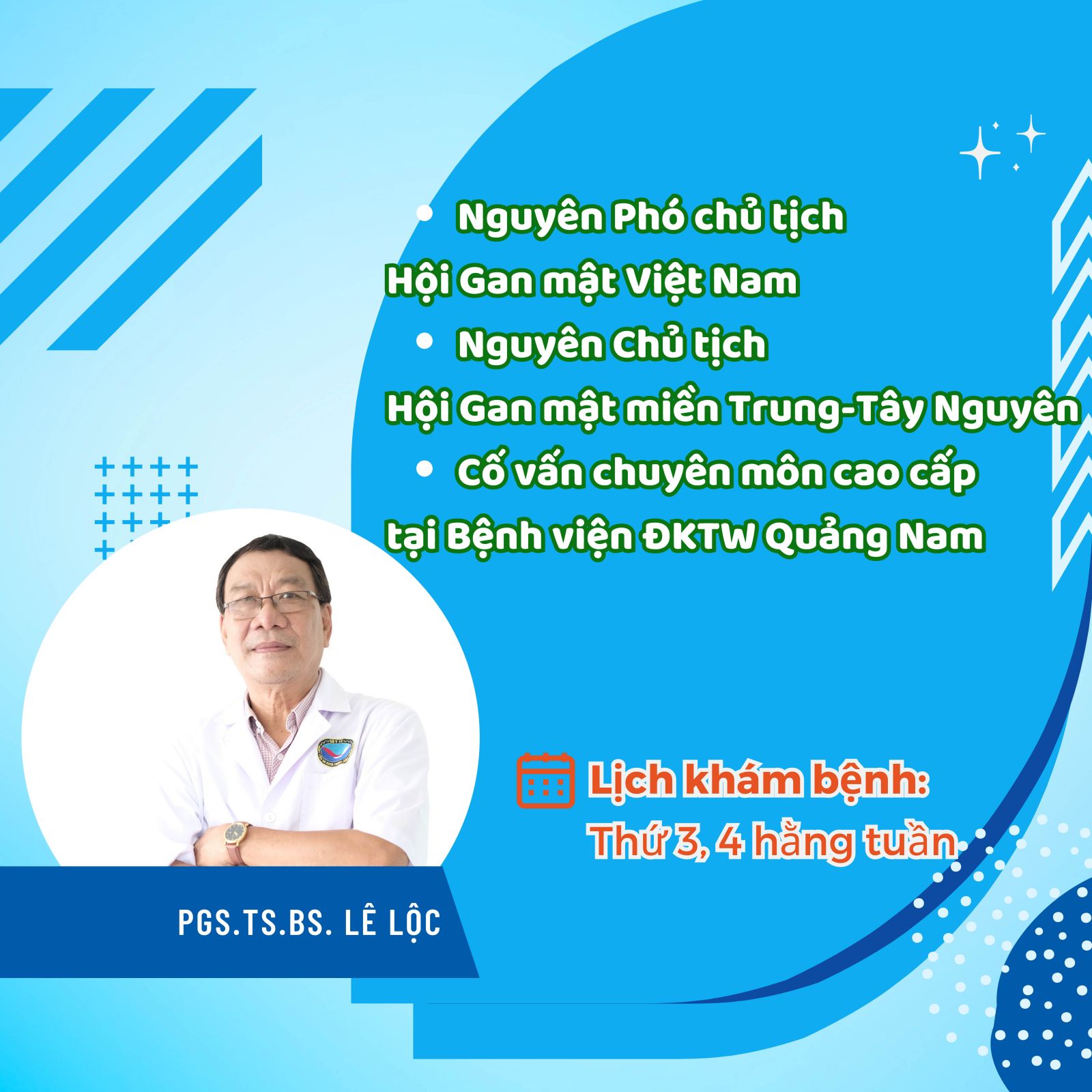 • Nguyên Phó chủ tịch
Hội Gan mật Việt Nam
• Nguyên Chủ tịch
Hội Gan mật miền Trung-Tây Nguyên
• Cố vấn chuyên môn cao cấp
tại Bệnh viện ĐKTW Quảng Nam

Lịch khám bệnh:
Thứ 3, 4 hằng tuần

PGS.TS.BS. LÊ LỘC